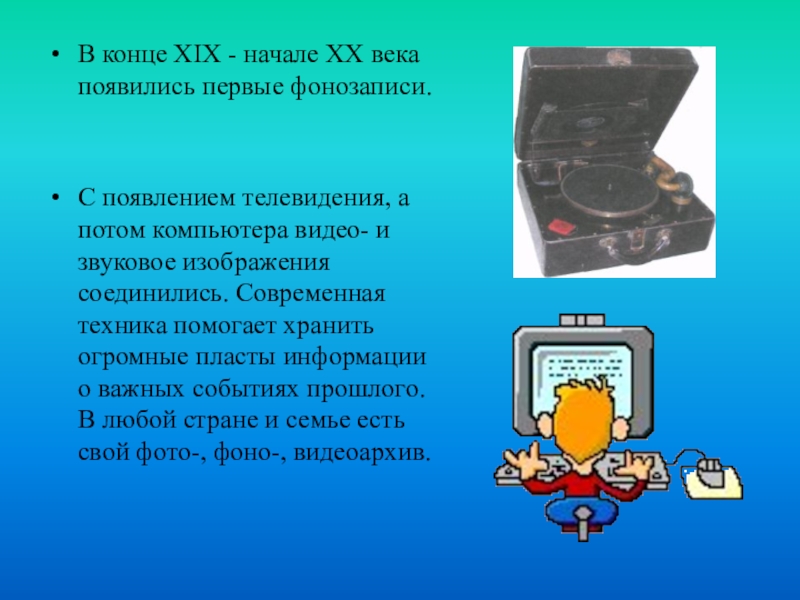 • В конце XIX - начале XX века появились первые фонозаписи.

• С появлением телевидения, а потом компьютера видео- и звуковое изображения соединились. Современная техника помогает хранить огромные пласты информации о важных событиях прошлого. В любой стране и семье есть свой фото-, фоно-, видеоархив.